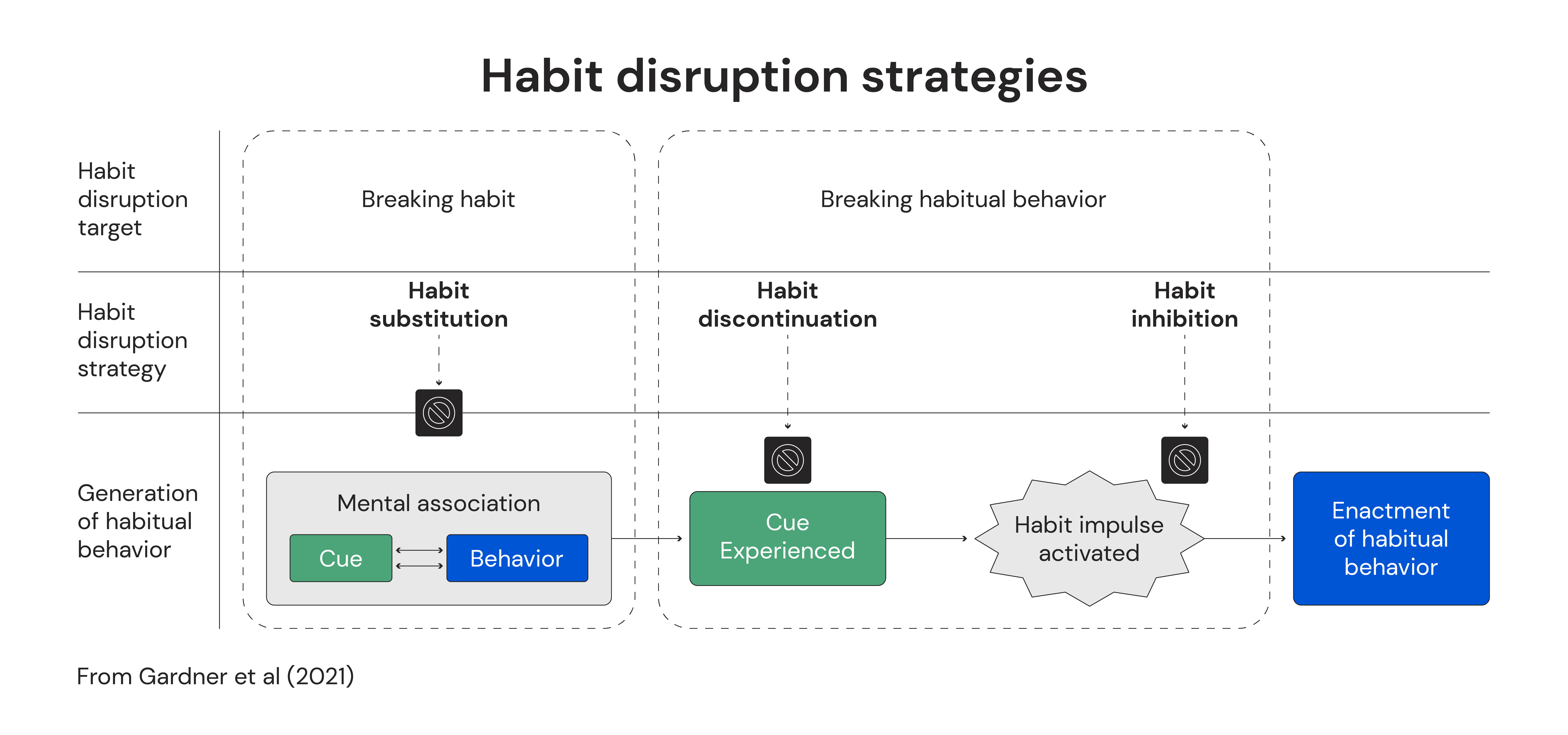 Habit disruption strategies

Habit disruption target

Breaking habit

Breaking habitual behavior

Habit disruption strategy

Habit substitution

Habit discontinuation

Habit inhibition

Generation of habitual behavior

Mental association

Cue

Behavior

Cue Experienced

Habit impulse activated

Enactment of habitual behavior

From Gardner et al (2021)